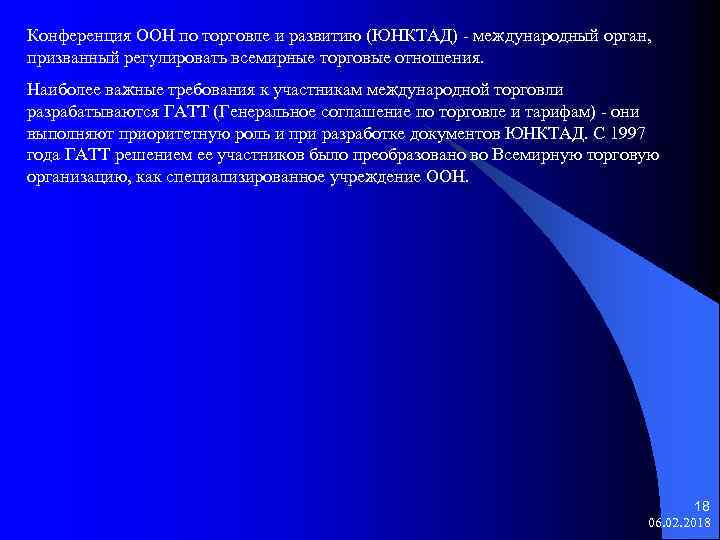 Конференция ООН по торговле и развитию (ЮНКТАД) - международный орган, призванный регулировать всемирные торговые отношения.

Наиболее важные требования к участникам международной торговли разрабатываются ГАТТ (Генеральное соглашение по торговле и тарифам) - они выполняют приоритетную роль и при разработке документов ЮНКТАД. С 1997 года ГАТТ решением ее участников было преобразовано во Всемирную торговую организацию, как специализированное учреждение ООН.

18
06.02.2018